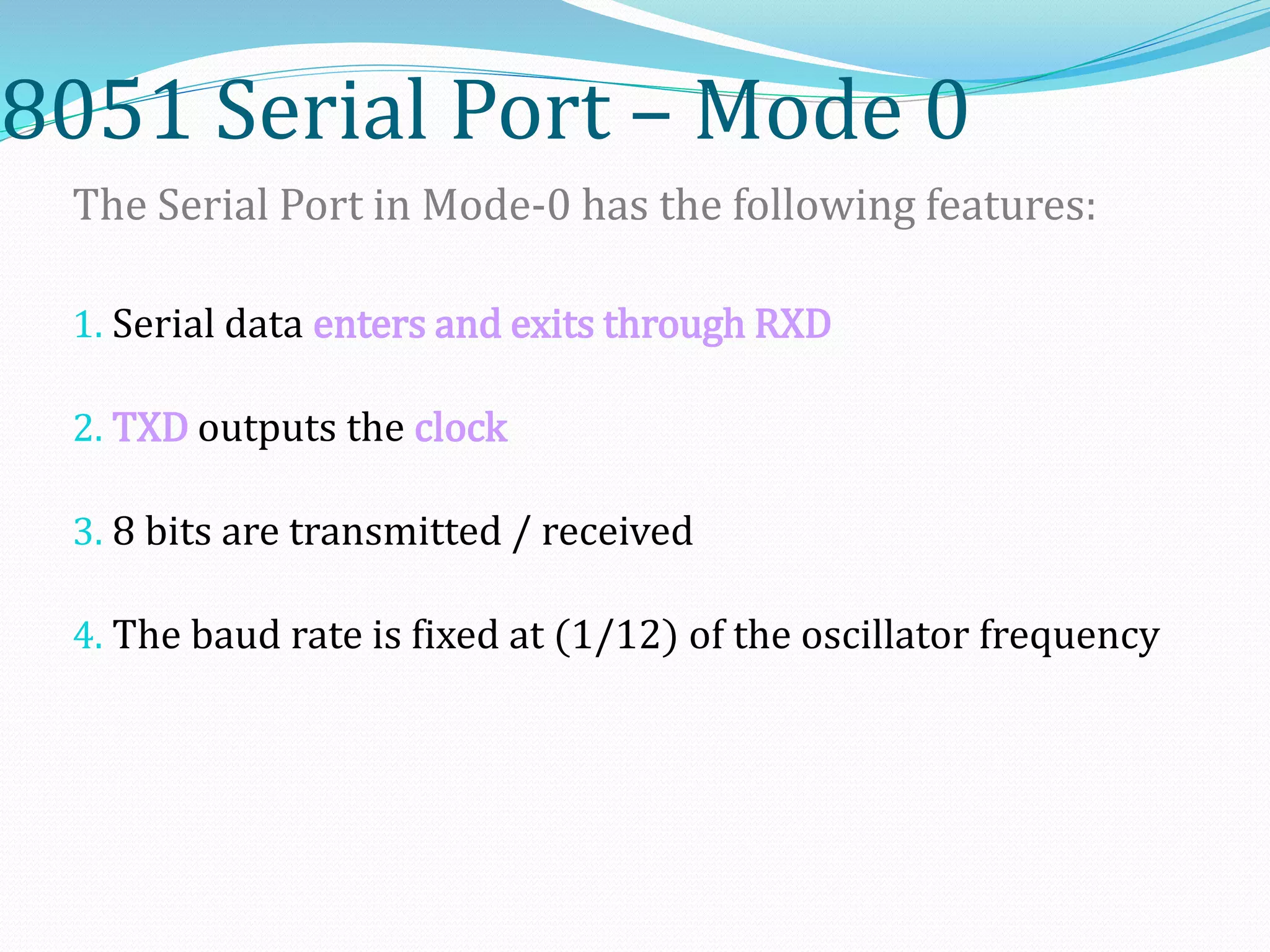 8051 Serial Port – Mode 0

The Serial Port in Mode-0 has the following features:

1. Serial data enters and exits through RXD

2. TXD outputs the clock

3. 8 bits are transmitted / received

4. The baud rate is fixed at (1/12) of the oscillator frequency